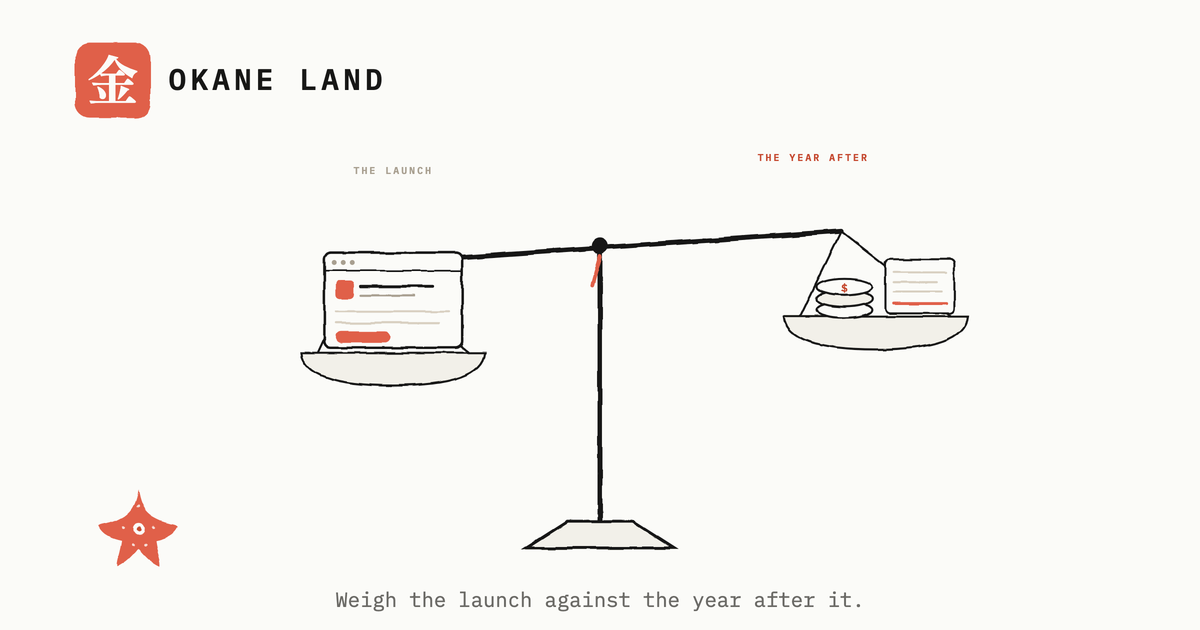 金 OKANE LAND

THE LAUNCH

THE YEAR AFTER

$

Weigh the launch against the year after it.